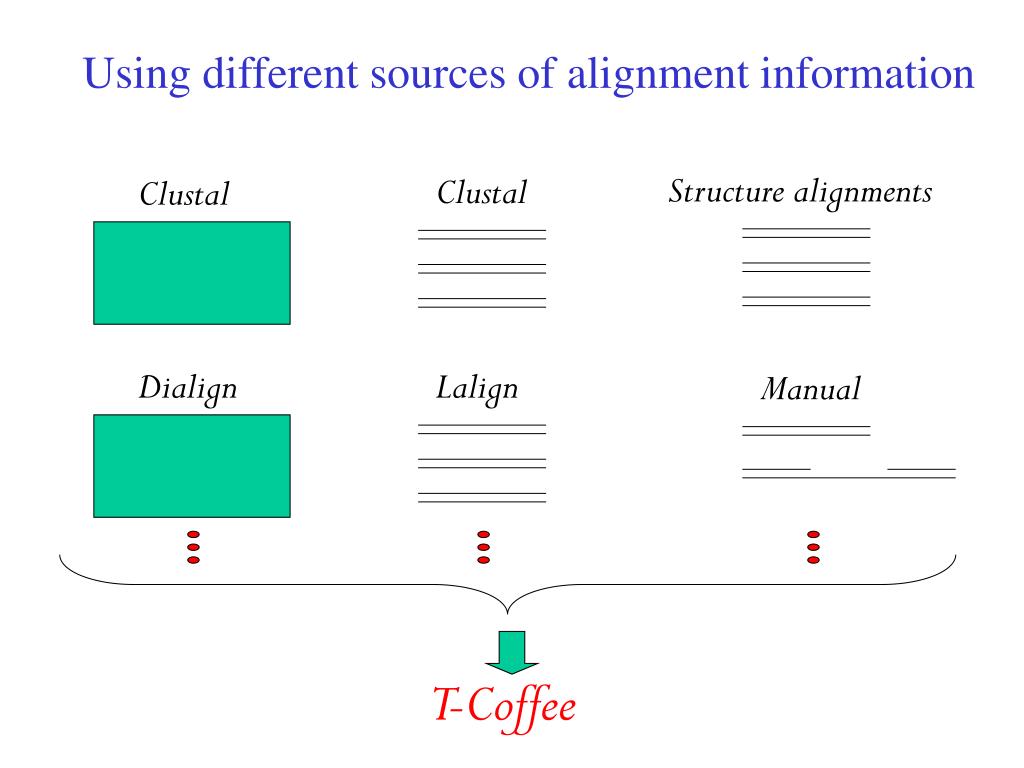 Using different sources of alignment information

Clustal

Clustal

Structure alignments

Dialign

Lalign

Manual

T-Coffee